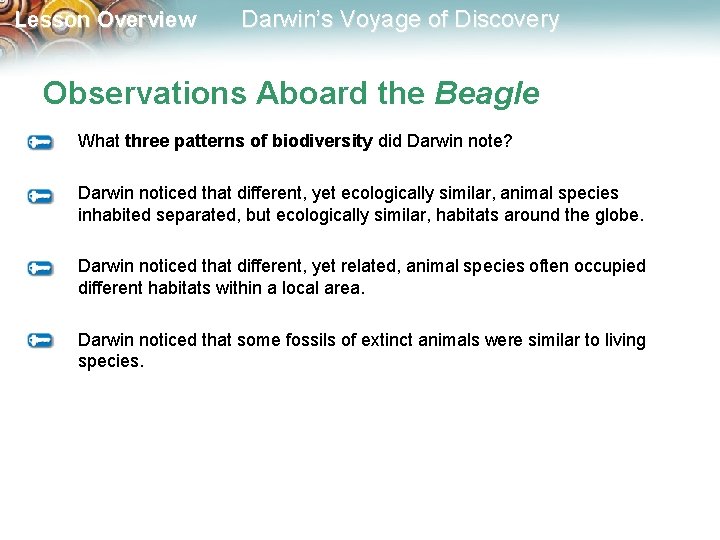 Lesson Overview Darwin's Voyage of Discovery

Observations Aboard the Beagle

What three patterns of biodiversity did Darwin note?

Darwin noticed that different, yet ecologically similar, animal species inhabited separated, but ecologically similar, habitats around the globe.

Darwin noticed that different, yet related, animal species often occupied different habitats within a local area.

Darwin noticed that some fossils of extinct animals were similar to living species.